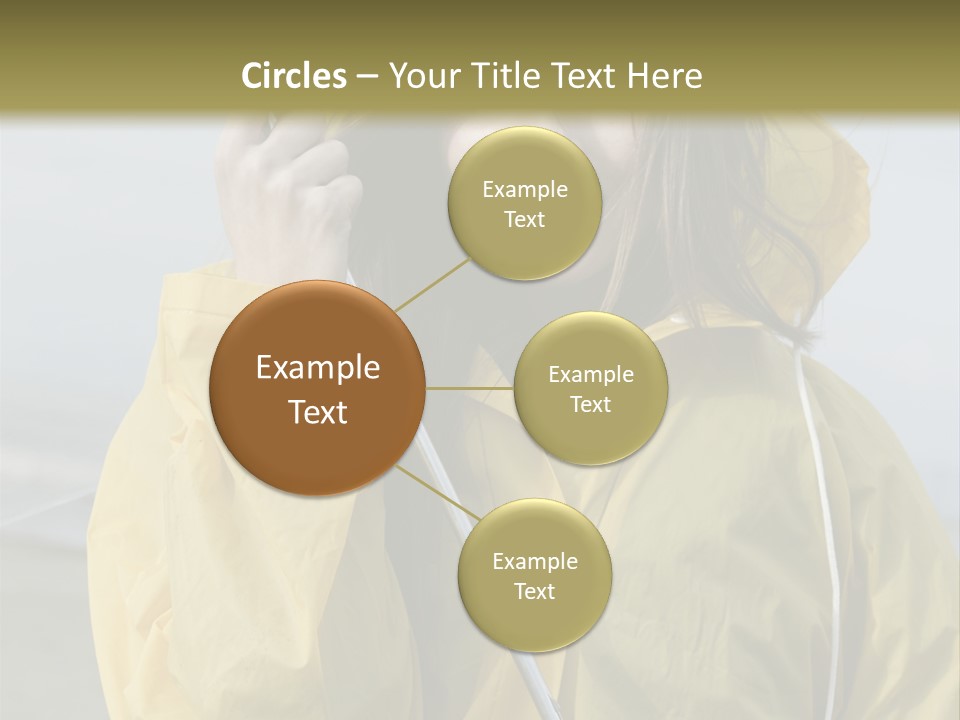 Circles – Your Title Text Here

Example Text

Example Text

Example Text

Example Text